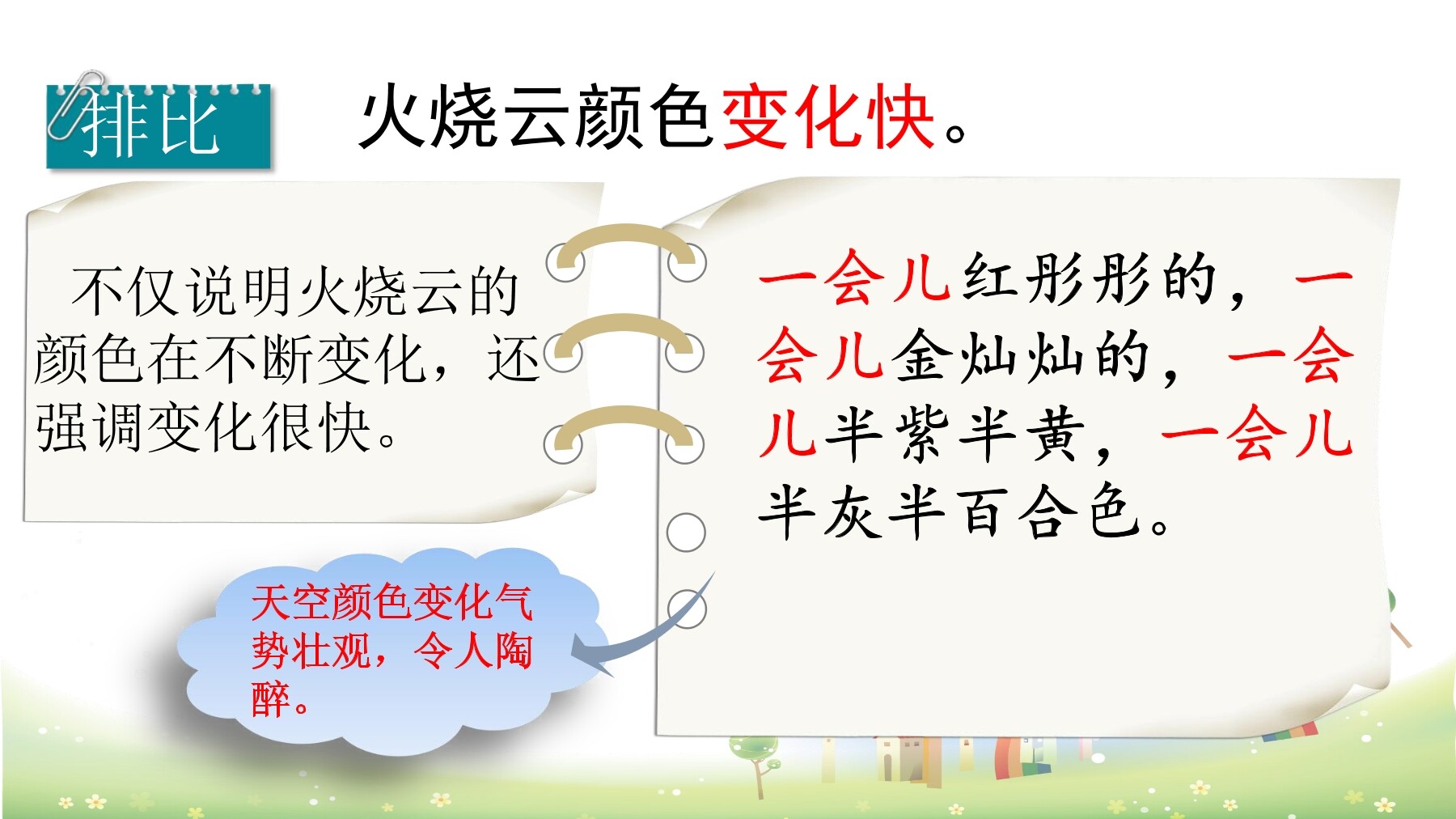 排比

火烧云颜色变化快。

不仅说明火烧云的颜色在不断变化，还强调变化很快。

一会儿红彤彤的，一会儿金灿灿的，一会儿半紫半黄，一会儿半灰半百合色。

天空颜色变化气势壮观，令人陶醉。